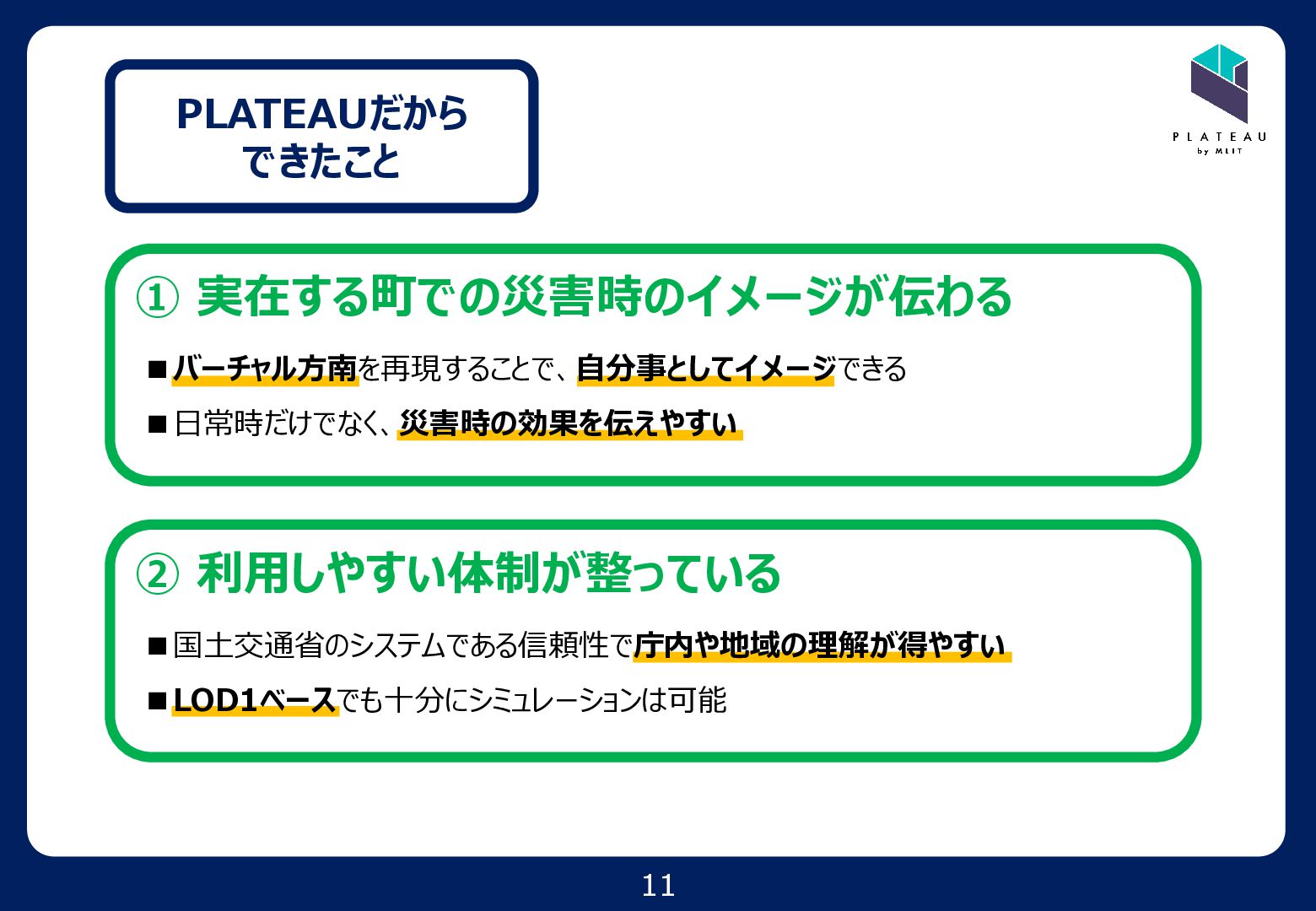 PLATEAUだから
できたこと

PLATEAU
by MLIT

① 実在する町での災害時のイメージが伝わる

■バーチャル方南を再現することで、自分事としてイメージできる

■日常時だけでなく、災害時の効果を伝えやすい

② 利用しやすい体制が整っている

■国土交通省のシステムである信頼性で庁内や地域の理解が得やすい

■LOD1ベースでも十分にシミュレーションは可能

11